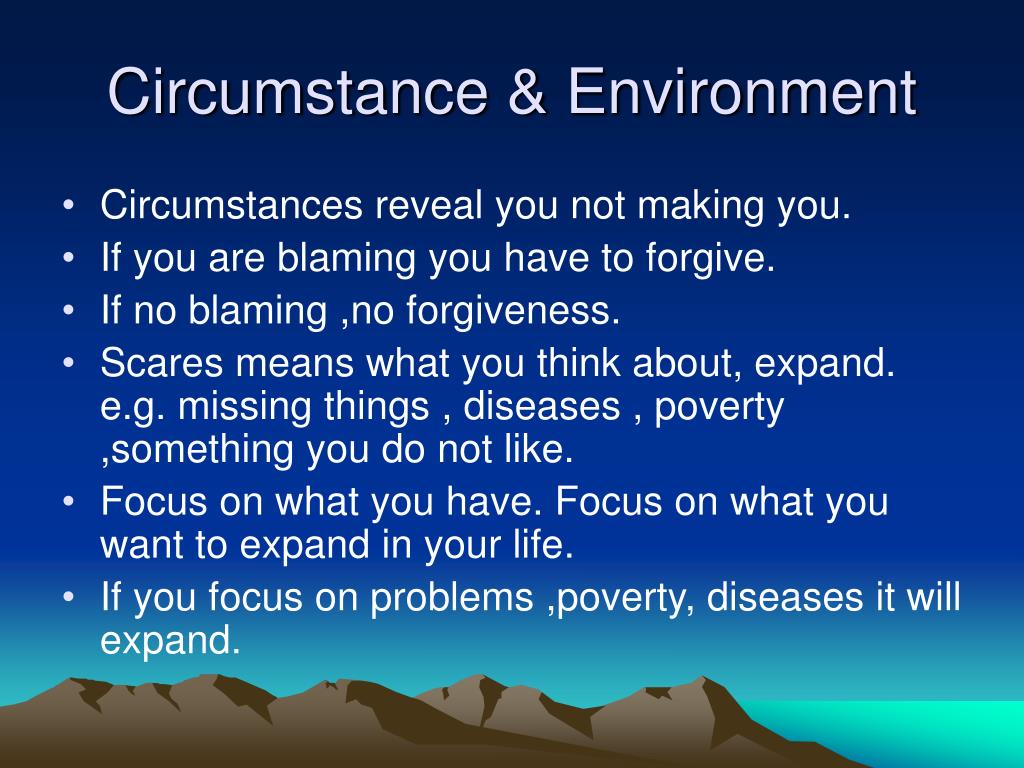 Circumstance & Environment

• Circumstances reveal you not making you.
• If you are blaming you have to forgive.
• If no blaming ,no forgiveness.
• Scares means what you think about, expand. e.g. missing things , diseases , poverty ,something you do not like.
• Focus on what you have. Focus on what you want to expand in your life.
• If you focus on problems ,poverty, diseases it will expand.